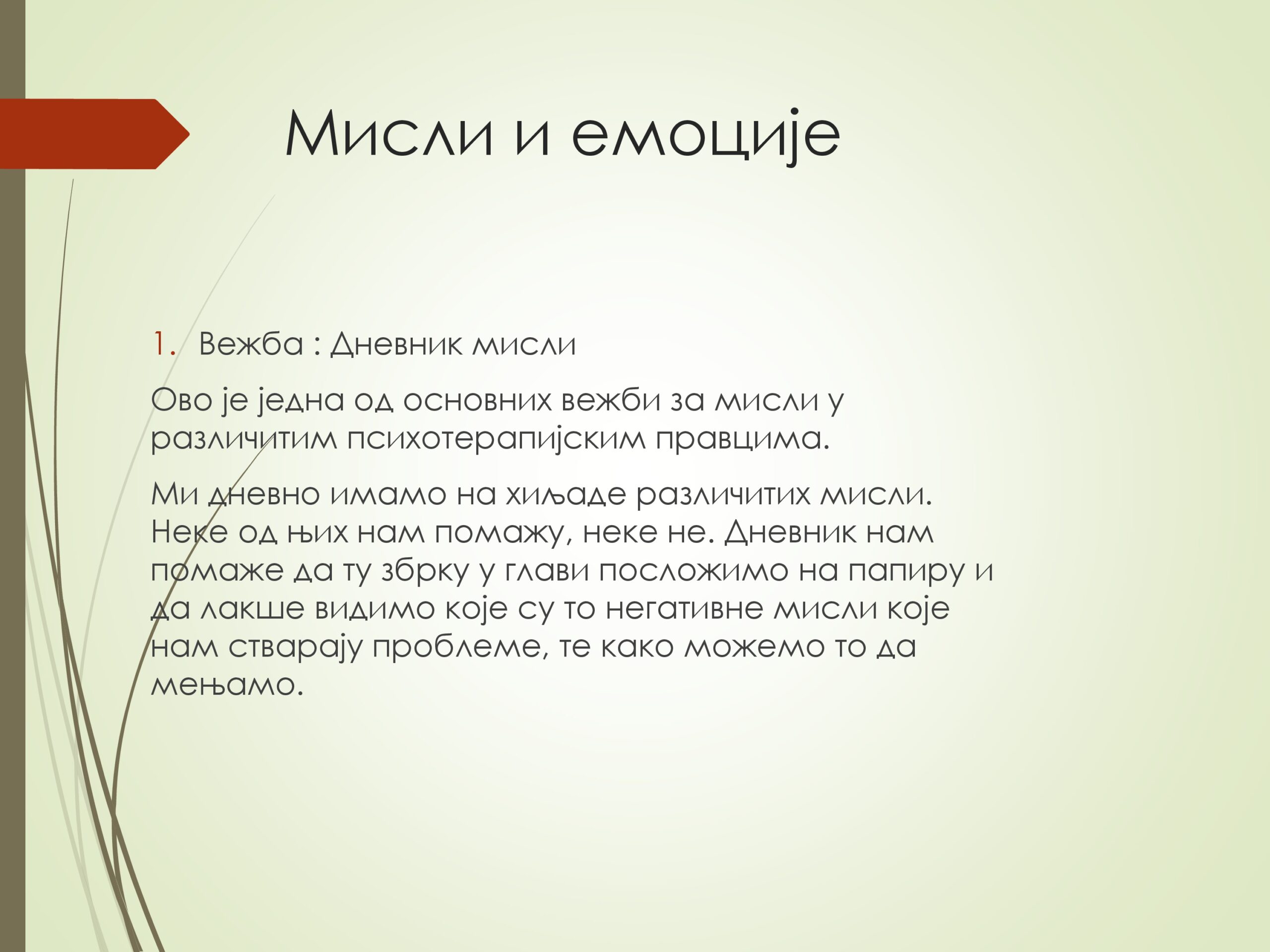 Мисли и емоције

1. Вежба : Дневник мисли

Ово је једна од основних вежби за мисли у различитим психотерапијским правцима.

Ми дневно имамо на хиљаде различитих мисли. Неке од њих нам помажу, неке не. Дневник нам помаже да ту збрку у глави посложимо на папиру и да лакше видимо које су то негативне мисли које нам стварају проблеме, те како можемо то да мењамо.